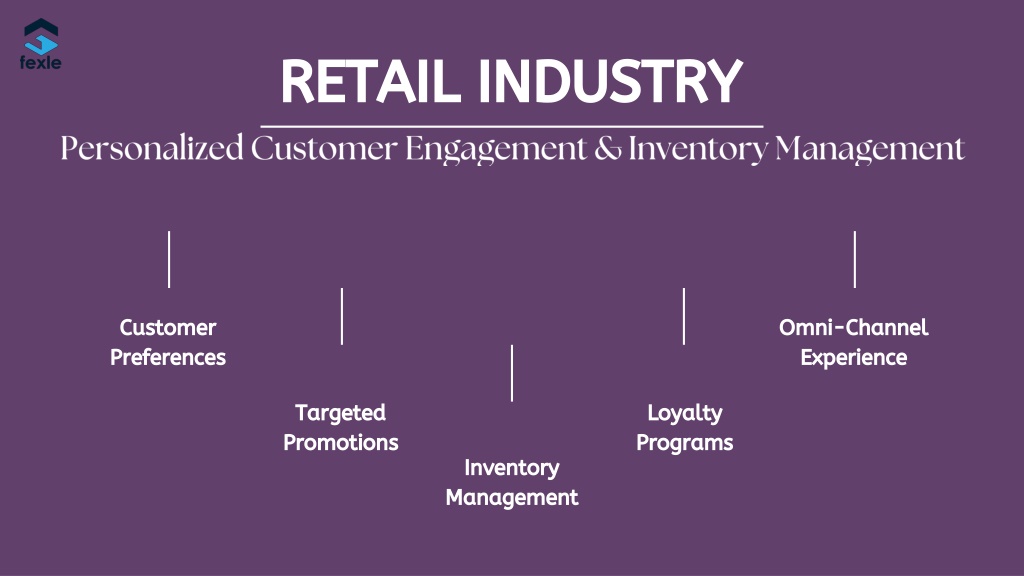 fexle

RETAIL INDUSTRY

Personalized Customer Engagement & Inventory Management

Customer Preferences

Targeted Promotions

Inventory Management

Loyalty Programs

Omni-Channel Experience